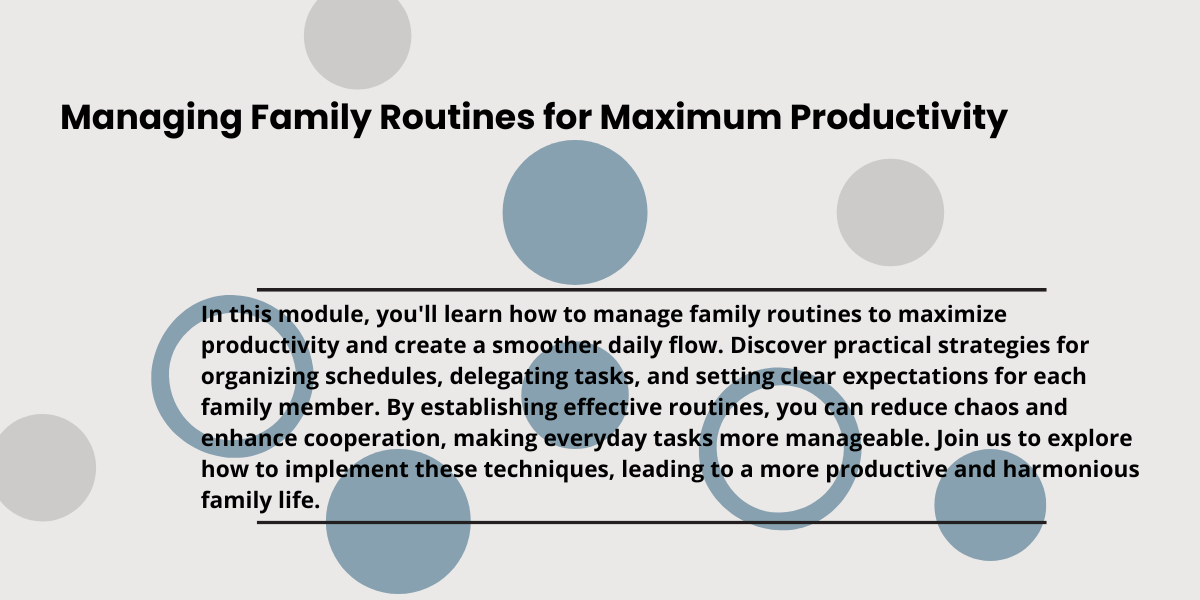 Managing Family Routines for Maximum Productivity

In this module, you'll learn how to manage family routines to maximize productivity and create a smoother daily flow. Discover practical strategies for organizing schedules, delegating tasks, and setting clear expectations for each family member. By establishing effective routines, you can reduce chaos and enhance cooperation, making everyday tasks more manageable. Join us to explore how to implement these techniques, leading to a more productive and harmonious family life.